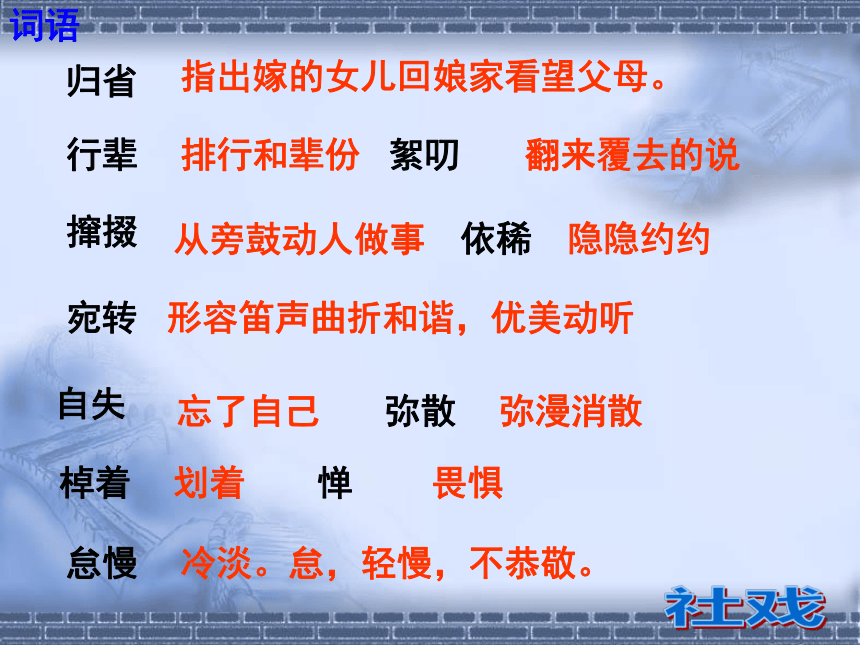 词语

归省 指出嫁的女儿回娘家看望父母。

行辈 排行和辈份 絮叨 翻来覆去的说

撺掇 从旁鼓动人做事 依稀 隐隐约约

宛转 形容笛声曲折和谐，优美动听

自失 忘了自己 弥散 弥漫消散

棹着 划着 惮 畏惧

怠慢 冷淡。怠，轻慢，不恭敬。

社戏